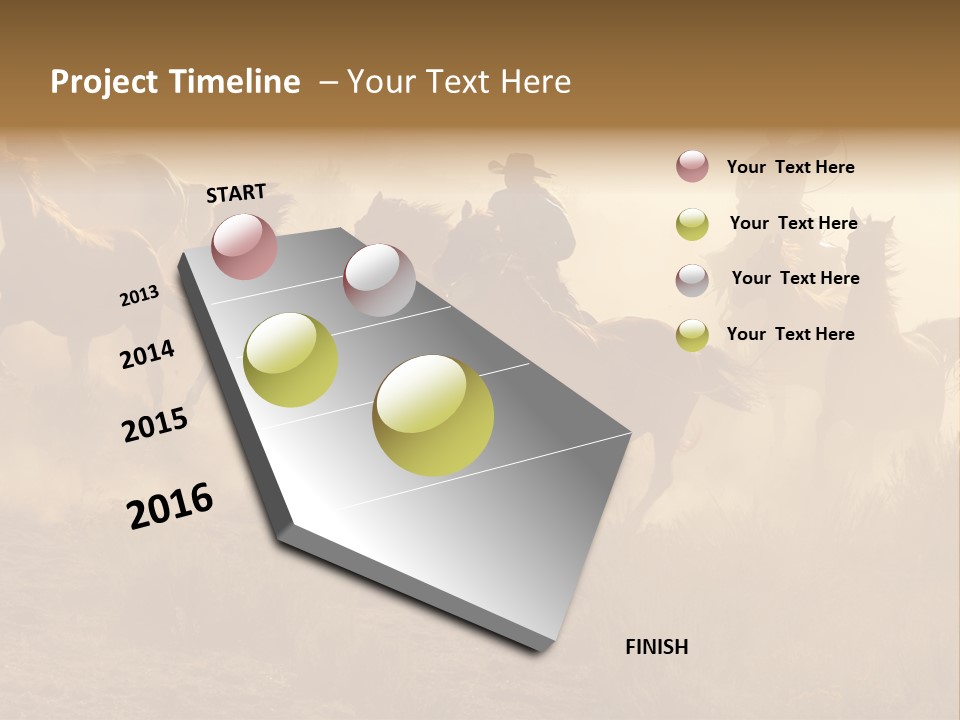 Project Timeline – Your Text Here

START

2013

2014

2015

2016

FINISH

Your Text Here

Your Text Here

Your Text Here

Your Text Here